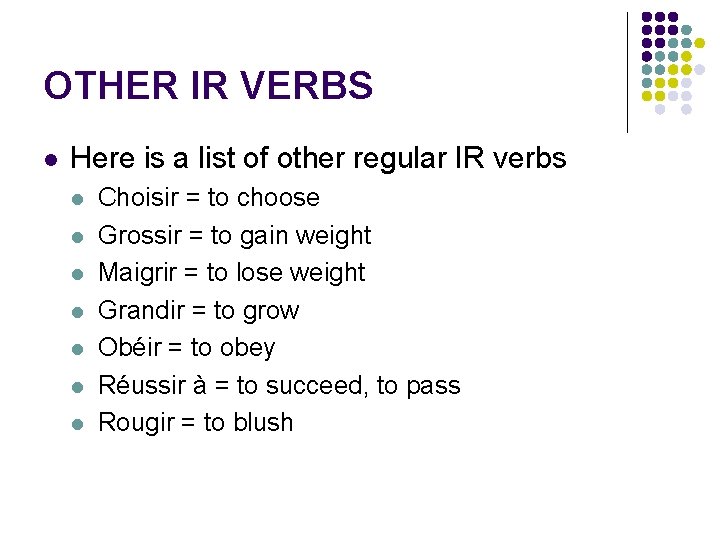 OTHER IR VERBS

- Here is a list of other regular IR verbs
  - Choisir = to choose
  - Grossir = to gain weight
  - Maigrir = to lose weight
  - Grandir = to grow
  - Obéir = to obey
  - Réussir à = to succeed, to pass
  - Rougir = to blush